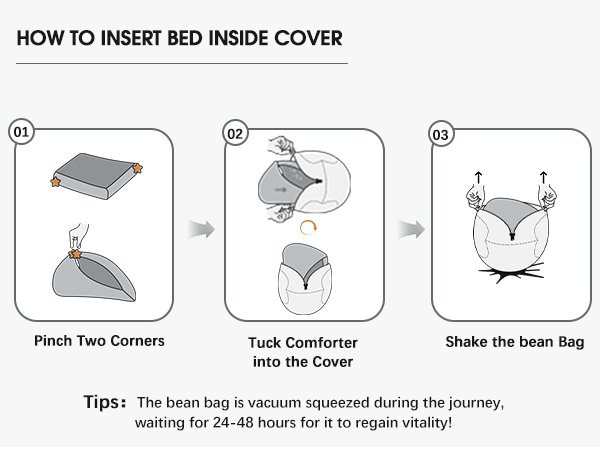 HOW TO INSERT BED INSIDE COVER

01

Pinch Two Corners

02

Tuck Comforter into the Cover

03

Shake the bean Bag

Tips: The bean bag is vacuum squeezed during the journey, waiting for 24-48 hours for it to regain vitality!